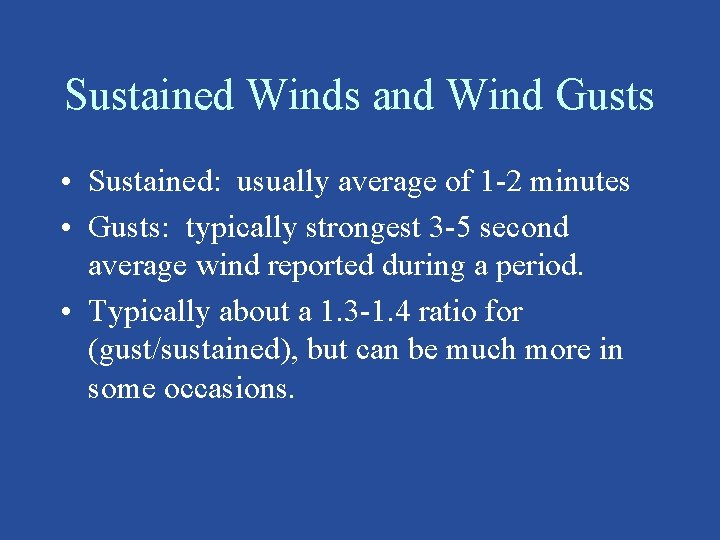 Sustained Winds and Wind Gusts

• Sustained: usually average of 1-2 minutes
• Gusts: typically strongest 3-5 second average wind reported during a period.
• Typically about a 1.3-1.4 ratio for (gust/sustained), but can be much more in some occasions.